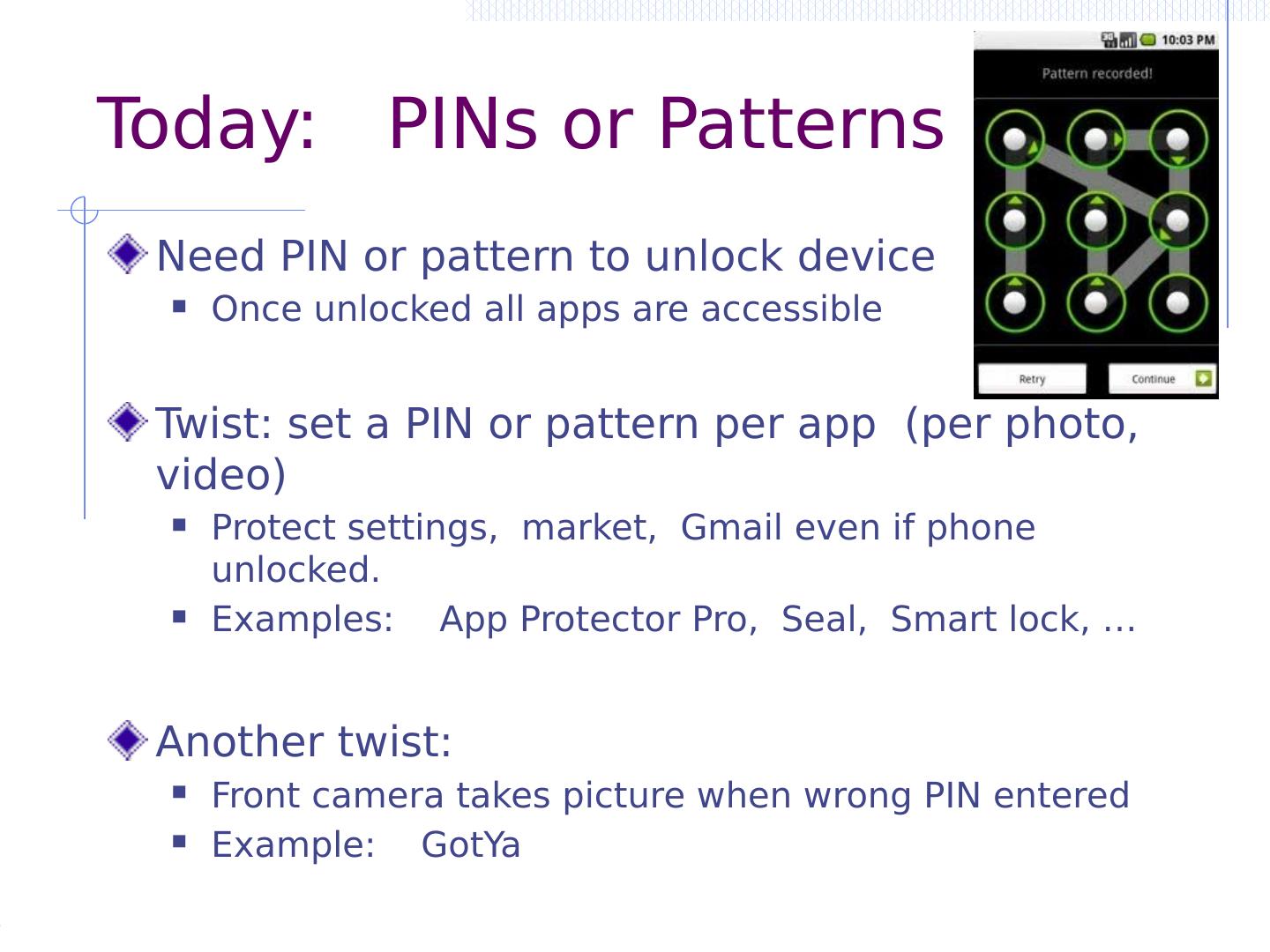 Today: PINs or Patterns

10:03 PM

Pattern recorded!

Retry

Continue

Need PIN or pattern to unlock device

Once unlocked all apps are accessible

Twist: set a PIN or pattern per app (per photo, video)

Protect settings, market, Gmail even if phone unlocked.

Examples: App Protector Pro, Seal, Smart lock, …

Another twist:

Front camera takes picture when wrong PIN entered

Example: GotYa